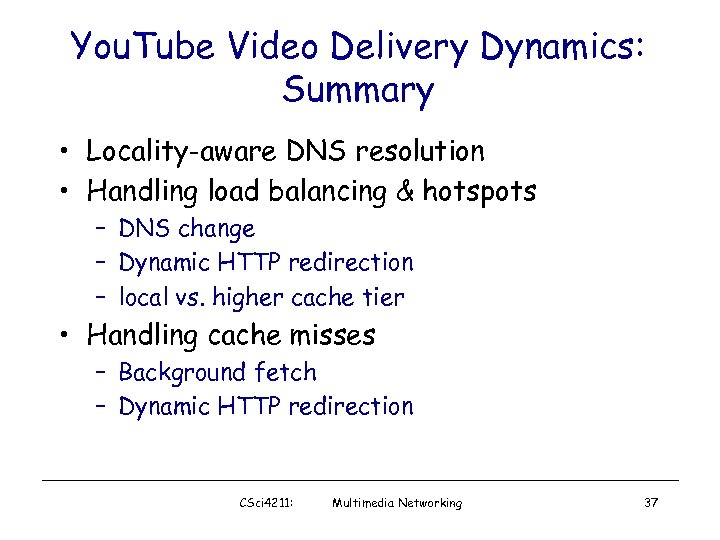 YouTube Video Delivery Dynamics: Summary

• Locality-aware DNS resolution
• Handling load balancing & hotspots
  – DNS change
  – Dynamic HTTP redirection
  – local vs. higher cache tier
• Handling cache misses
  – Background fetch
  – Dynamic HTTP redirection

CSci4211: Multimedia Networking 37